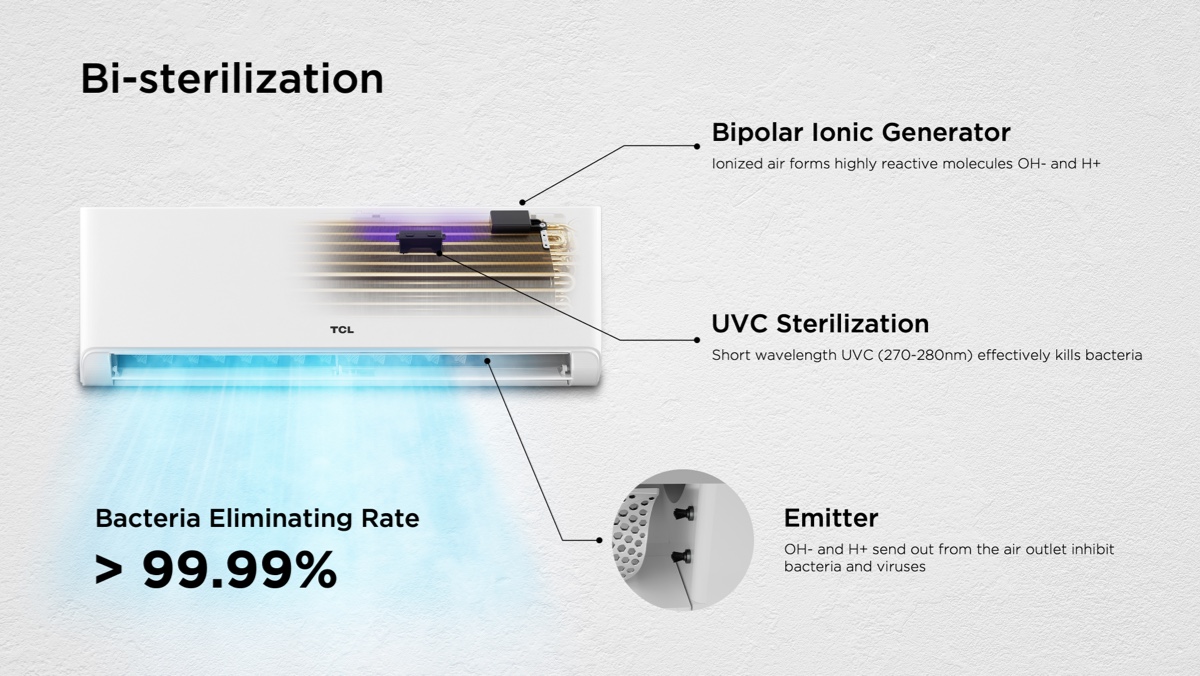 Bi-sterilization

Bipolar Ionic Generator
Ionized air forms highly reactive molecules OH- and H+

TCL

UVC Sterilization
Short wavelength UVC (270-280nm) effectively kills bacteria

Bacteria Eliminating Rate
> 99.99%

Emitter
OH- and H+ send out from the air outlet inhibit bacteria and viruses